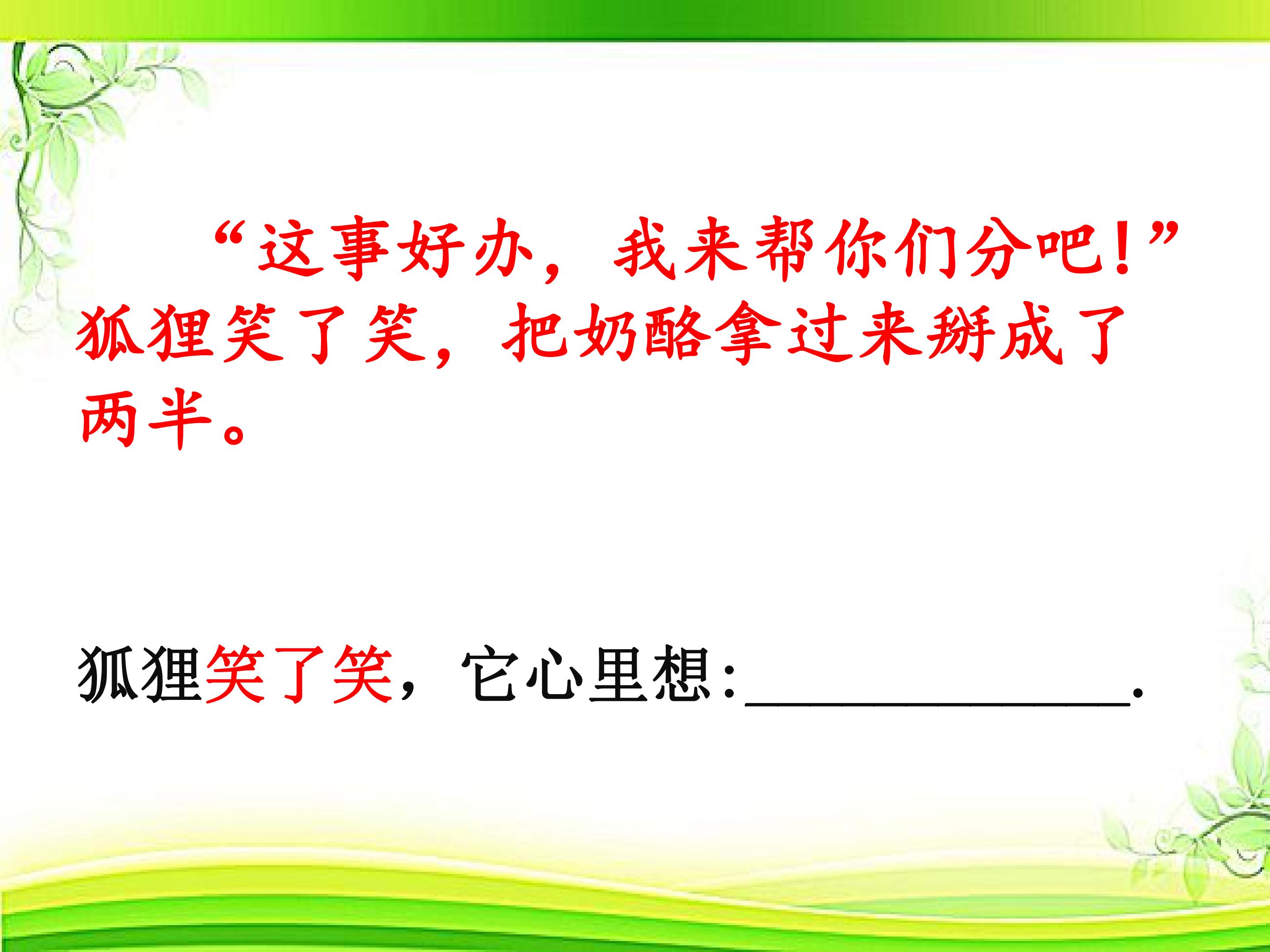 “这事好办，我来帮你们分吧！”狐狸笑了笑，把奶酪拿过来掰成了两半。

狐狸笑了笑，它心里想:____.